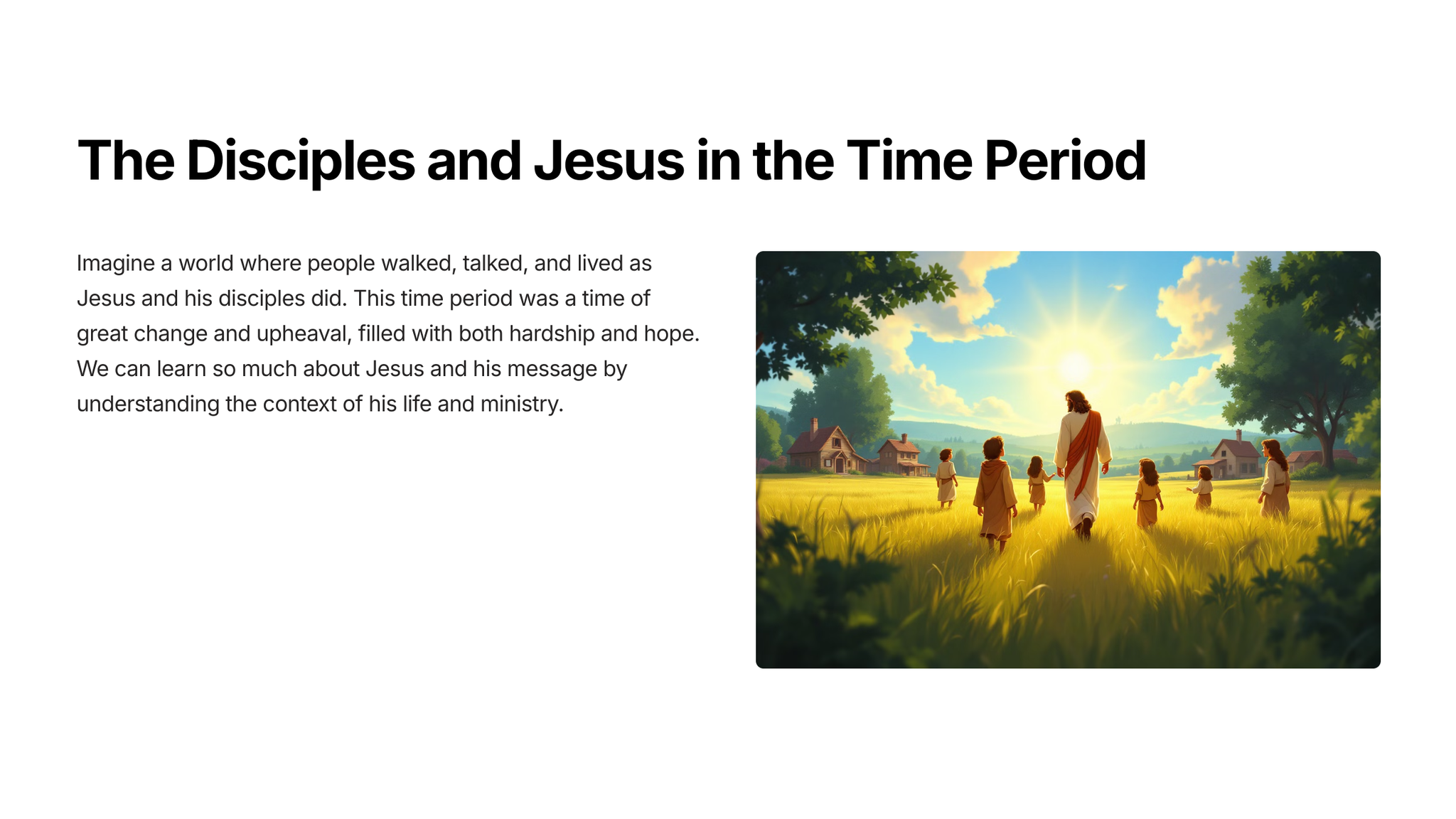 The Disciples and Jesus in the Time Period

Imagine a world where people walked, talked, and lived as Jesus and his disciples did. This time period was a time of great change and upheaval, filled with both hardship and hope. We can learn so much about Jesus and his message by understanding the context of his life and ministry.